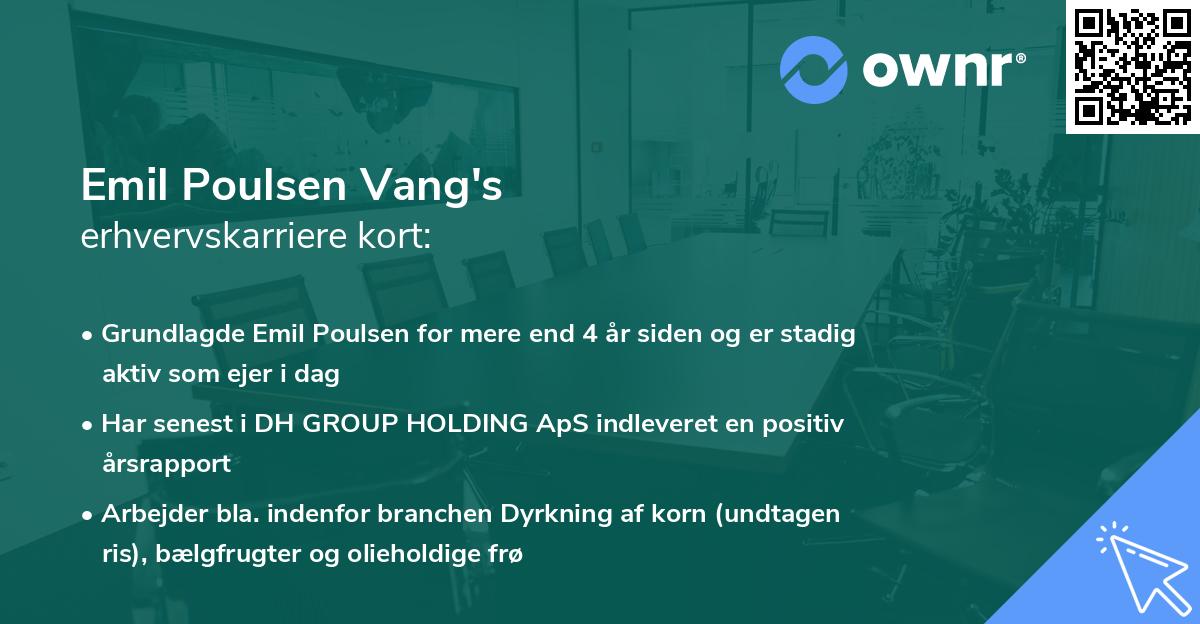 ownr®

Emil Poulsen Vang's
erhvervskarriere kort:

• Grundlagde Emil Poulsen for mere end 4 år siden og er stadig aktiv som ejer i dag

• Har senest i DH GROUP HOLDING ApS indleveret en positiv årsrapport

• Arbejder bla. indenfor branchen Dyrkning af korn (undtagen ris), bælgfrugter og olieholdige frø